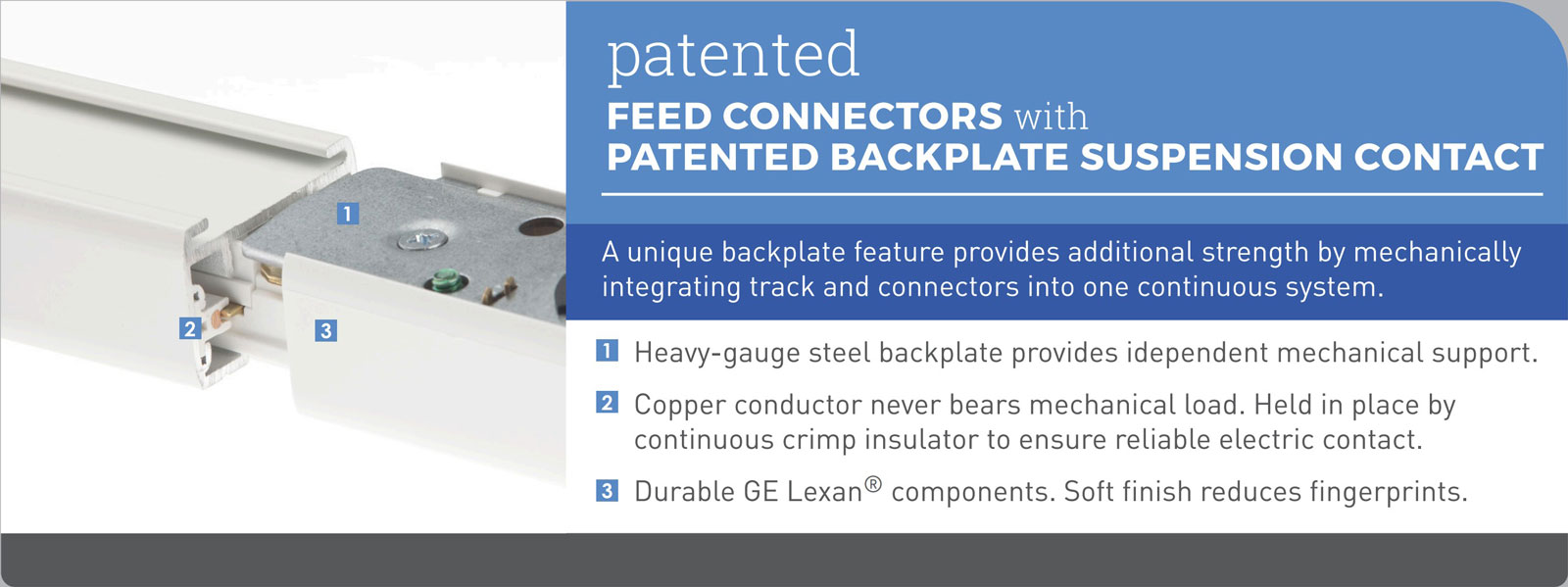 1

2

3

patented
FEED CONNECTORS with
PATENTED BACKPLATE SUSPENSION CONTACT

A unique backplate feature provides additional strength by mechanically integrating track and connectors into one continuous system.

1 Heavy-gauge steel backplate provides idependent mechanical support.

2 Copper conductor never bears mechanical load. Held in place by continuous crimp insulator to ensure reliable electric contact.

3 Durable GE Lexan® components. Soft finish reduces fingerprints.